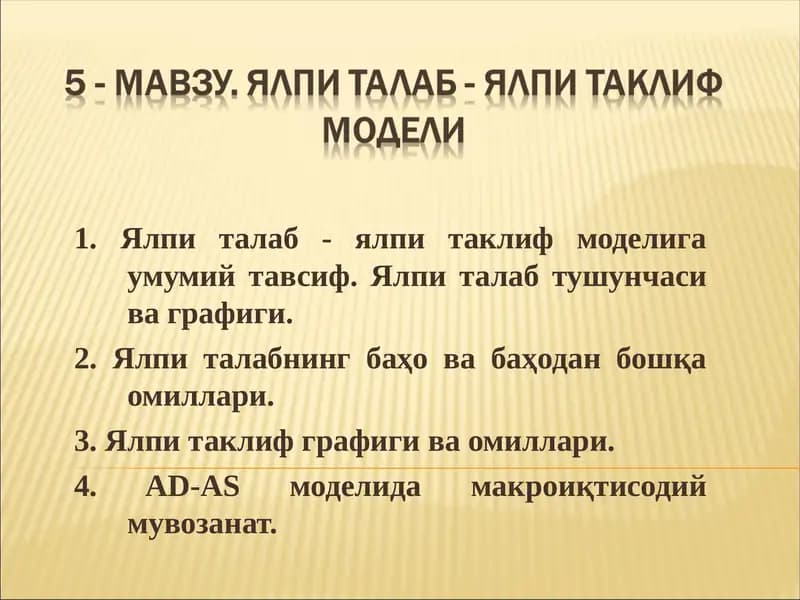 5 - МАВЗУ. ЯЛПИ ТАЛАБ - ЯЛПИ ТАКЛИФ МОДЕЛИ

1. Ялпи талаб - ялпи таклиф моделига умумий тавсиф. Ялпи талаб тушунчаси ва графиги.

2. Ялпи талабнинг баҳо ва баҳодан бошқа омиллари.

3. Ялпи таклиф графиги ва омиллари.

4. AD-AS моделида макроиқтисодий мувозанат.